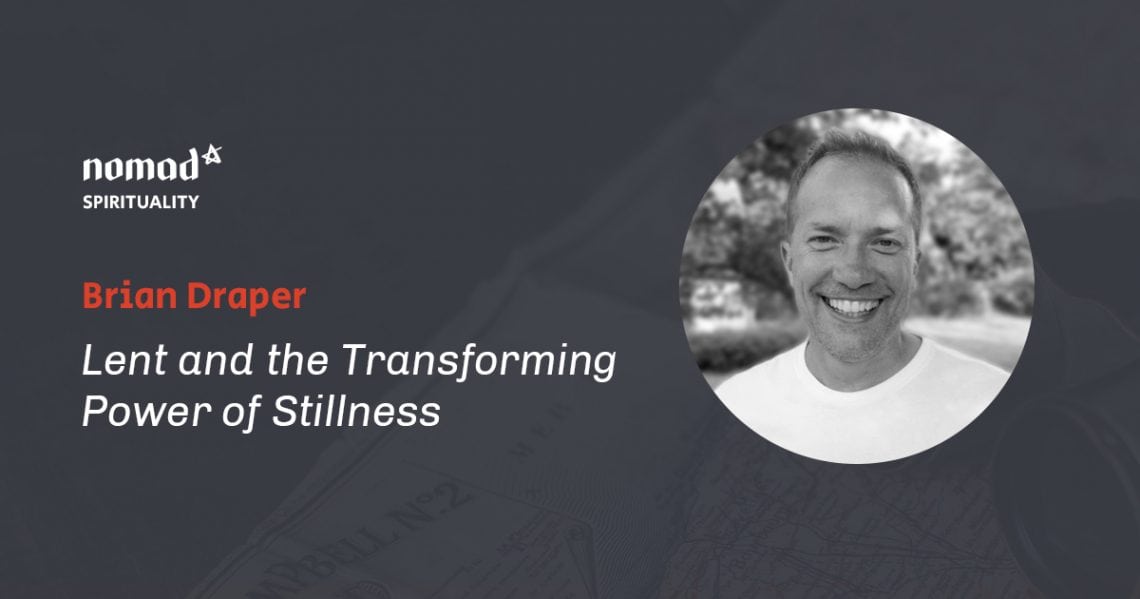 nomad
SPIRITUALITY

Brian Draper

Lent and the Transforming Power of Stillness